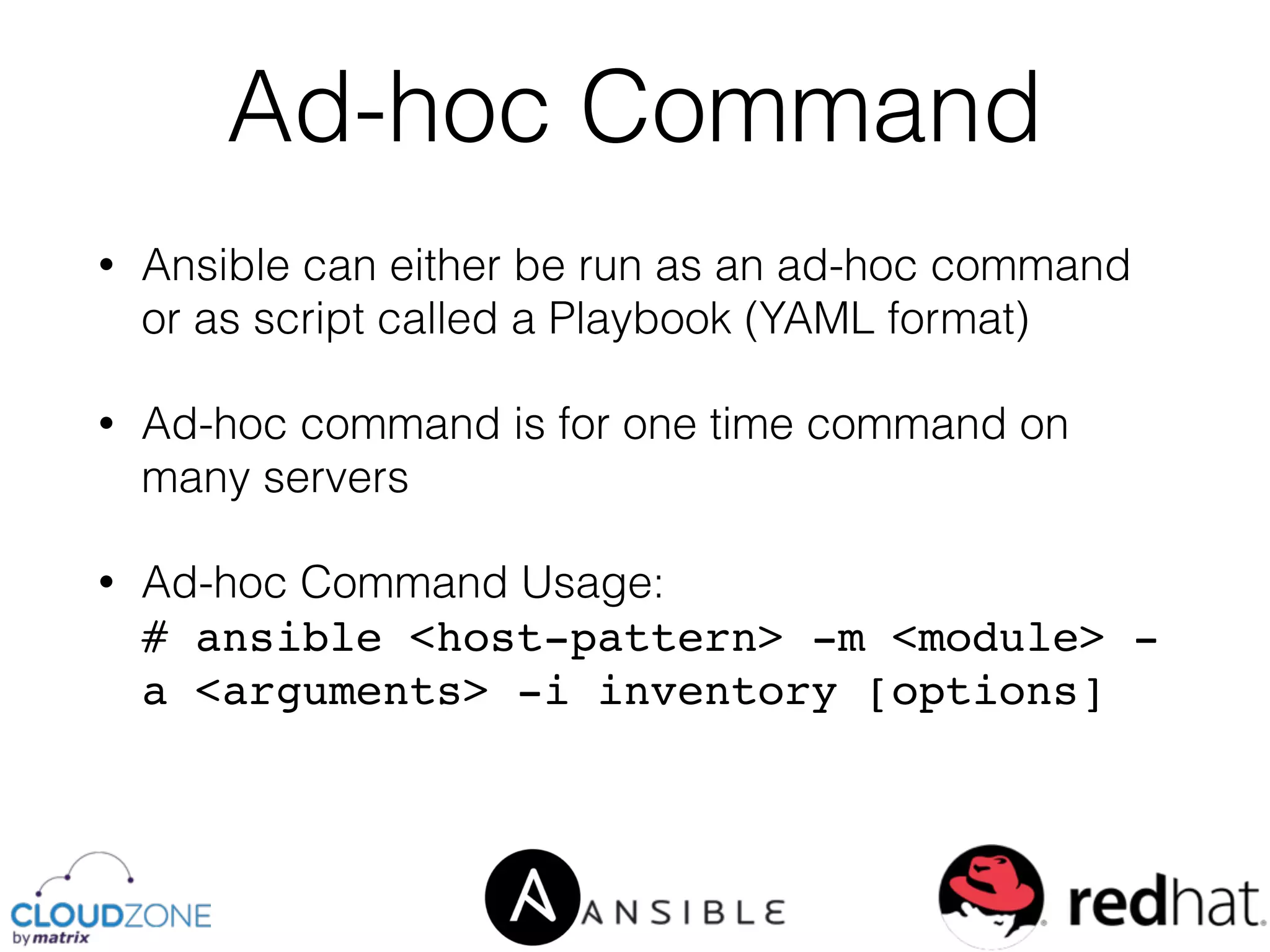 Ad-hoc Command

• Ansible can either be run as an ad-hoc command or as script called a Playbook (YAML format)

• Ad-hoc command is for one time command on many servers

• Ad-hoc Command Usage:
# ansible <host-pattern> -m <module> -a <arguments> -i inventory [options]

CLOUDZONE
by matrix

ANSIBLE

redhat.